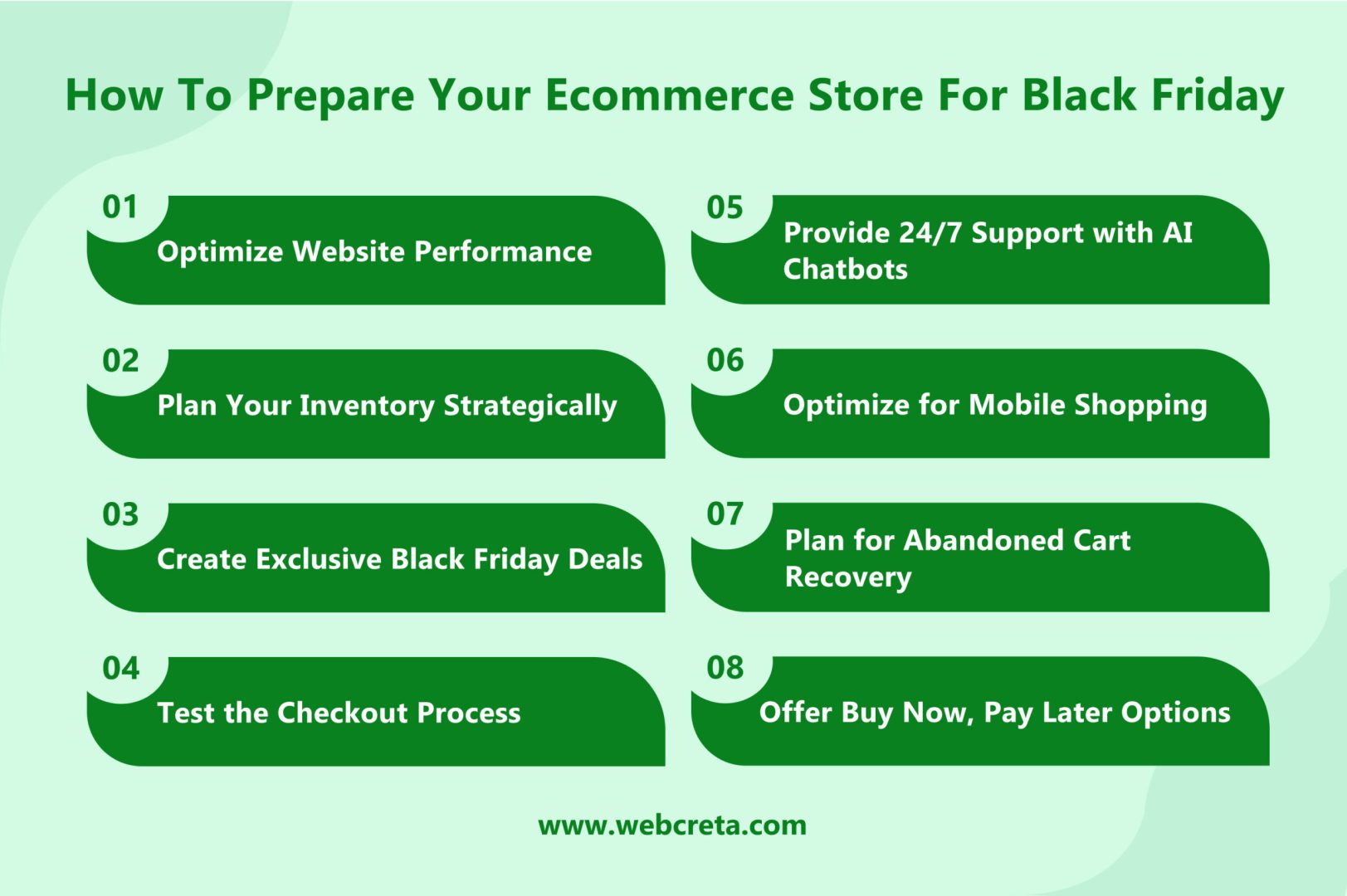 How To Prepare Your Ecommerce Store For Black Friday

01
Optimize Website Performance

02
Plan Your Inventory Strategically

03
Create Exclusive Black Friday Deals

04
Test the Checkout Process

05
Provide 24/7 Support with AI Chatbots

06
Optimize for Mobile Shopping

07
Plan for Abandoned Cart Recovery

08
Offer Buy Now, Pay Later Options

www.webcreta.com